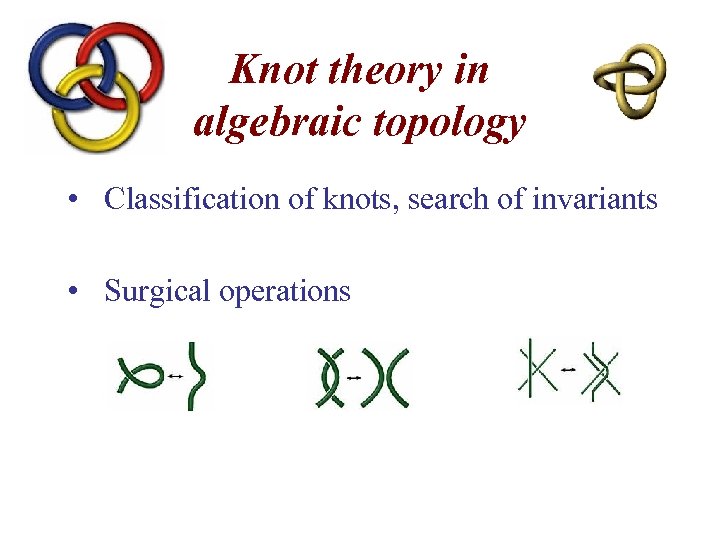 Knot theory in algebraic topology

• Classification of knots, search of invariants

• Surgical operations